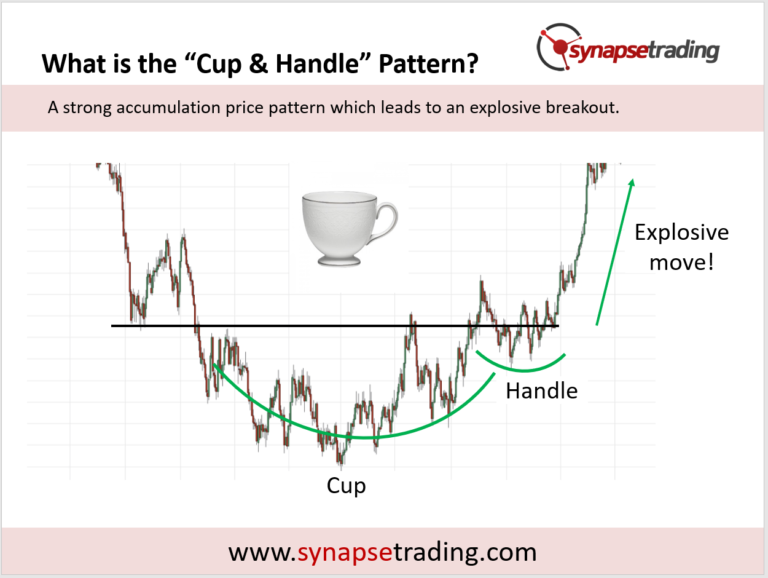 What is the “Cup & Handle” Pattern?

synapsetrading

A strong accumulation price pattern which leads to an explosive breakout.

Explosive move!

Handle

Cup

www.synapsetrading.com